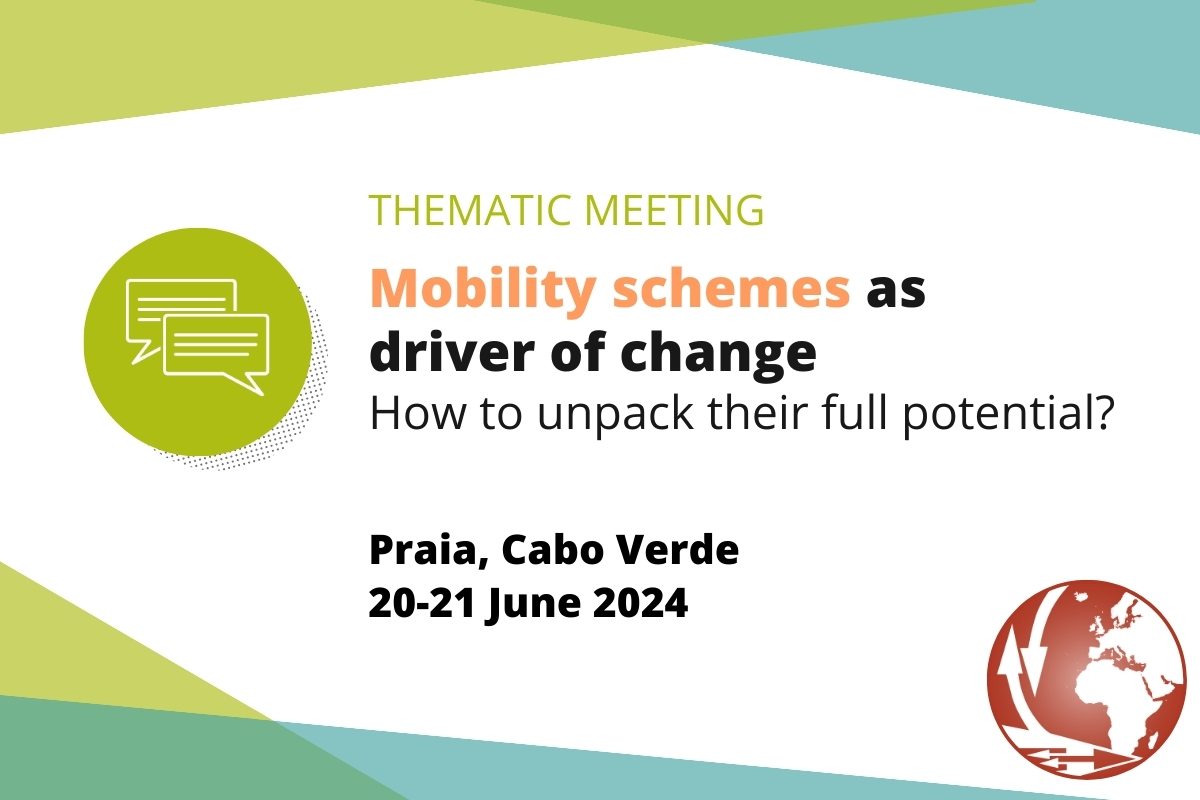 THEMATIC MEETING

Mobility schemes as driver of change
How to unpack their full potential?

Praia, Cabo Verde
20-21 June 2024